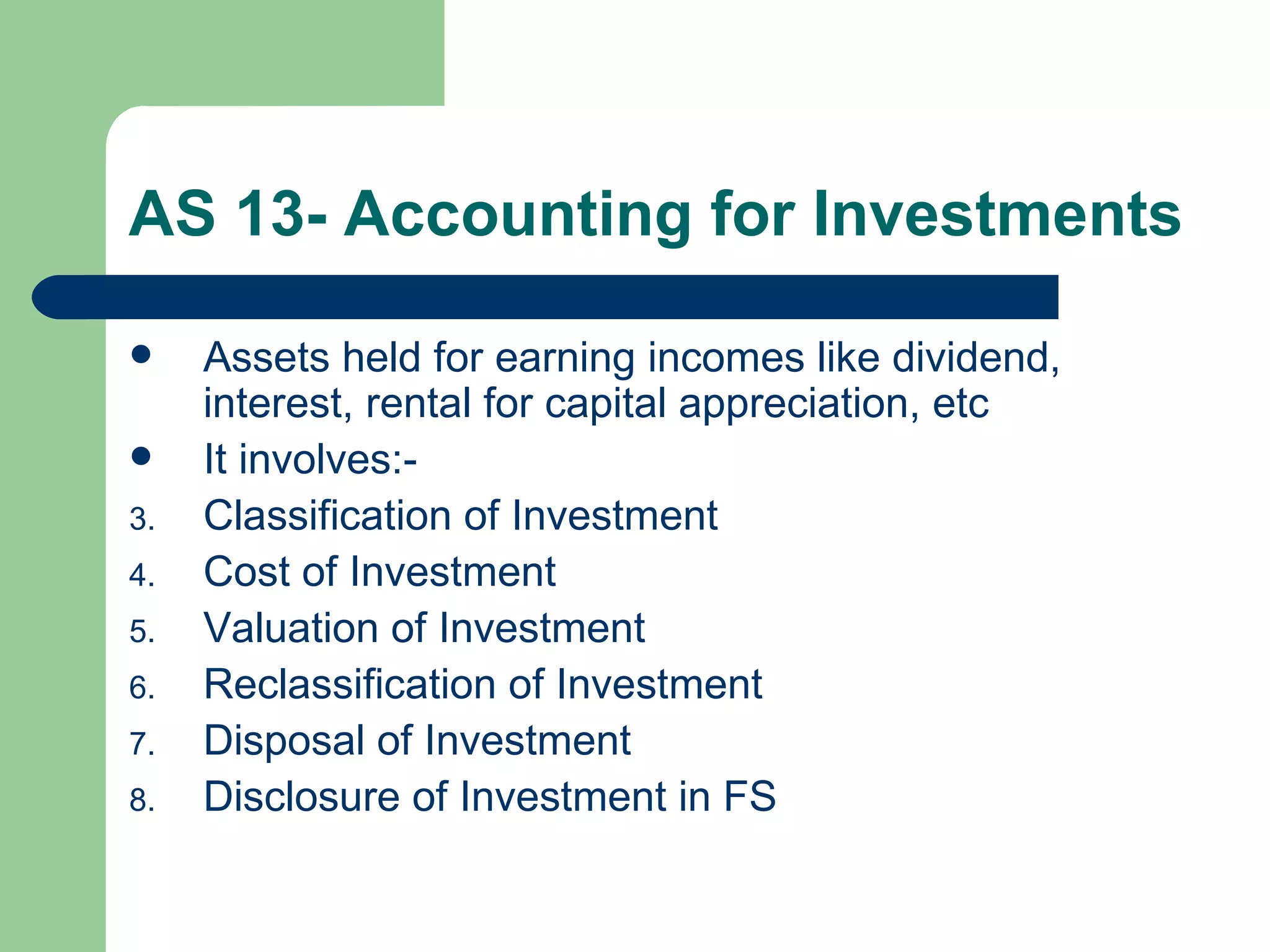 AS 13- Accounting for Investments

- Assets held for earning incomes like dividend, interest, rental for capital appreciation, etc
- It involves:-

3. Classification of Investment
4. Cost of Investment
5. Valuation of Investment
6. Reclassification of Investment
7. Disposal of Investment
8. Disclosure of Investment in FS